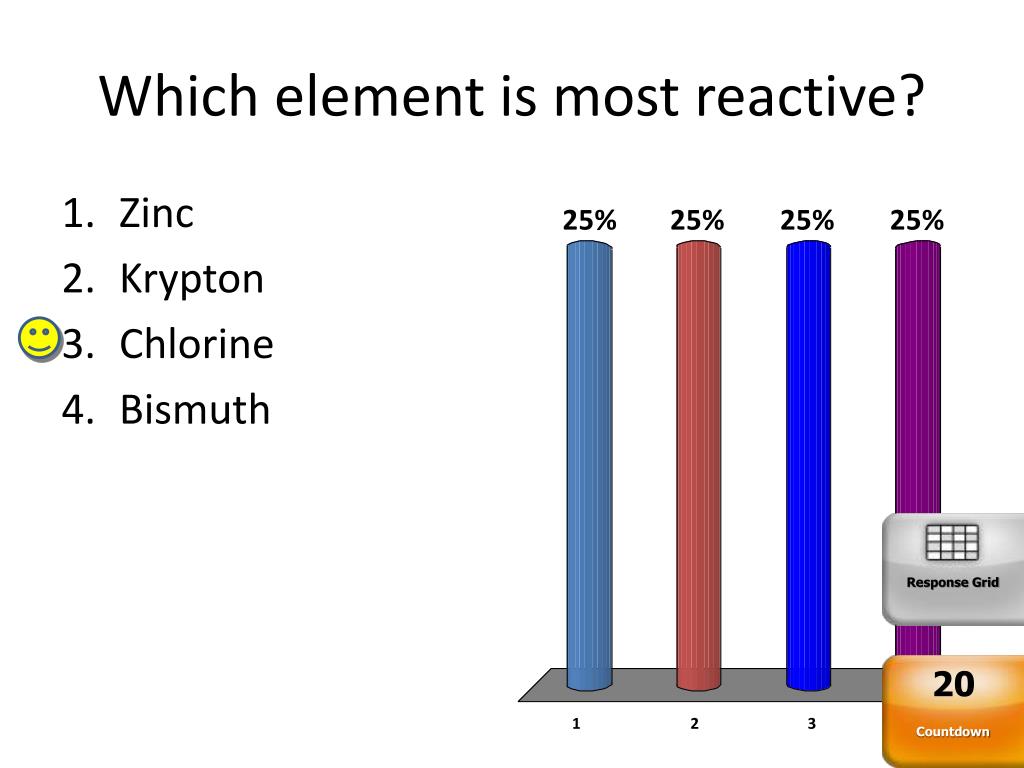 Which element is most reactive?

1. Zinc
2. Krypton
3. Chlorine
4. Bismuth

25%
25%
25%
25%

1
2
3

Response Grid

20
Countdown